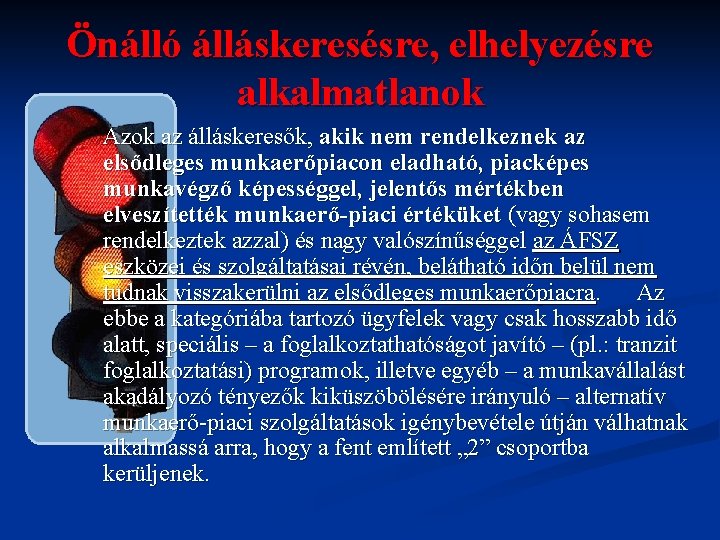 Önálló álláskeresésre, elhelyezésre alkalmatlanok

Azok az álláskeresők, akik nem rendelkeznek az elsődleges munkaerőpiacon eladható, piacképes munkavégző képességgel, jelentős mértékben elveszítették munkaerő-piaci értéküket (vagy sohasem rendelkeztek azzal) és nagy valószínűséggel az ÁFSZ eszközei és szolgáltatásai révén, belátható időn belül nem tudnak visszakerülni az elsődleges munkaerőpiacra. Az ebbe a kategóriába tartozó ügyfelek vagy csak hosszabb idő alatt, speciális – a foglalkoztathatóságot javító – (pl.: tranzit foglalkoztatási) programok, illetve egyéb – a munkavállalást akadályozó tényezők kiküszöbölésére irányuló – alternatív munkaerő-piaci szolgáltatások igénybevétele útján válhatnak alkalmassá arra, hogy a fent említett „2” csoportba kerüljenek.